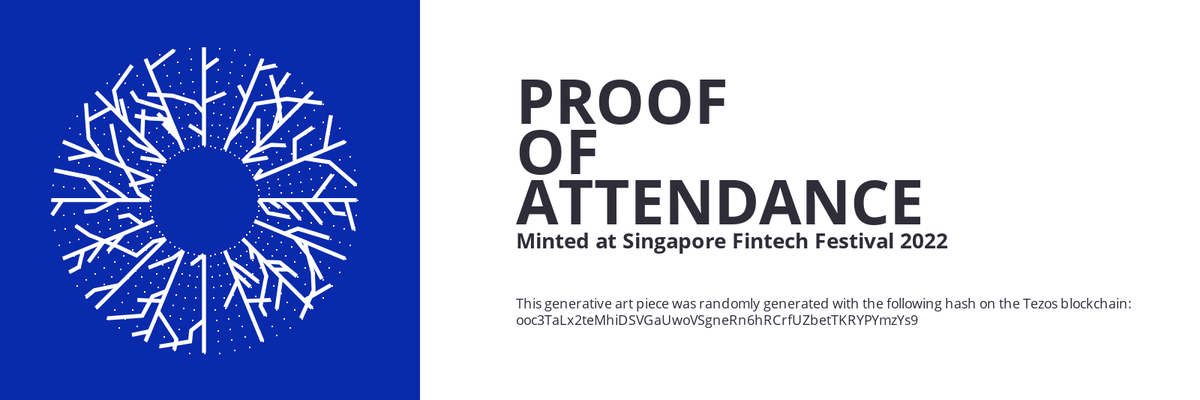 PROOF
OF
ATTENDANCE
Minted at Singapore Fintech Festival 2022

This generative art piece was randomly generated with the following hash on the Tezos blockchain: ooc3TaLx2teMhiDSVGaUwoVSgneRn6hRCrfUZbetTKRYPYmzYs9